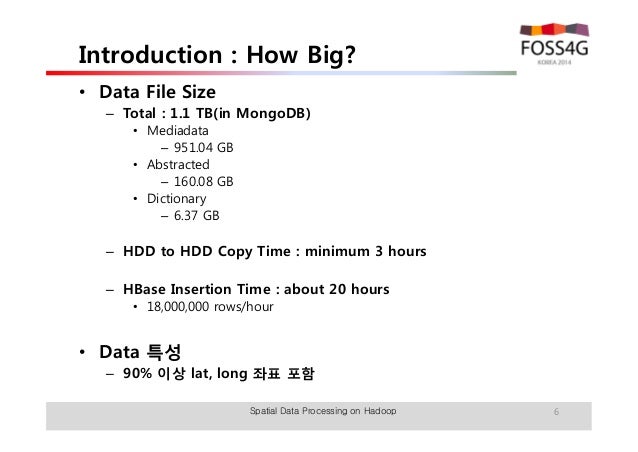 Introduction : How Big?

FOSS4G
KOREA 2014

• Data File Size
– Total : 1.1 TB(in MongoDB)
• Mediadata
– 951.04 GB
• Abstracted
– 160.08 GB
• Dictionary
– 6.37 GB

– HDD to HDD Copy Time : minimum 3 hours

– HBase Insertion Time : about 20 hours
• 18,000,000 rows/hour

• Data 특성
– 90% 이상 lat, long 좌표 포함

Spatial Data Processing on Hadoop

6